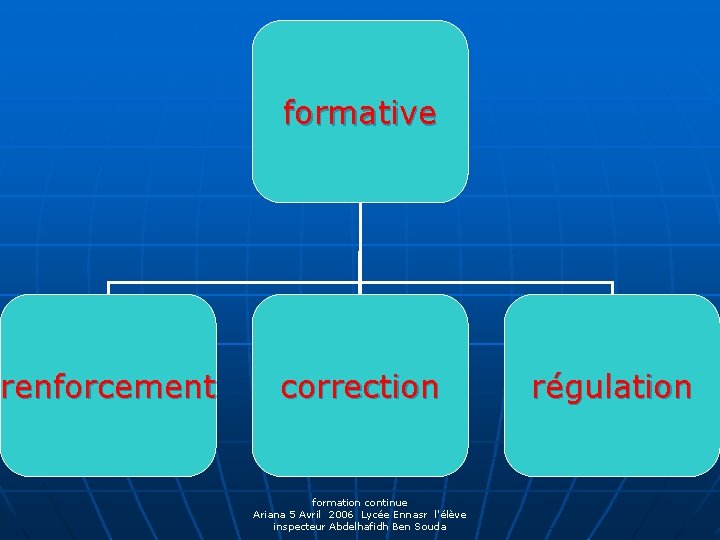 formative

renforcement

correction

régulation

formation continue
Ariana 5 Avril 2006 Lycée Ennasr l'élève inspecteur Abdelhafidh Ben Souda